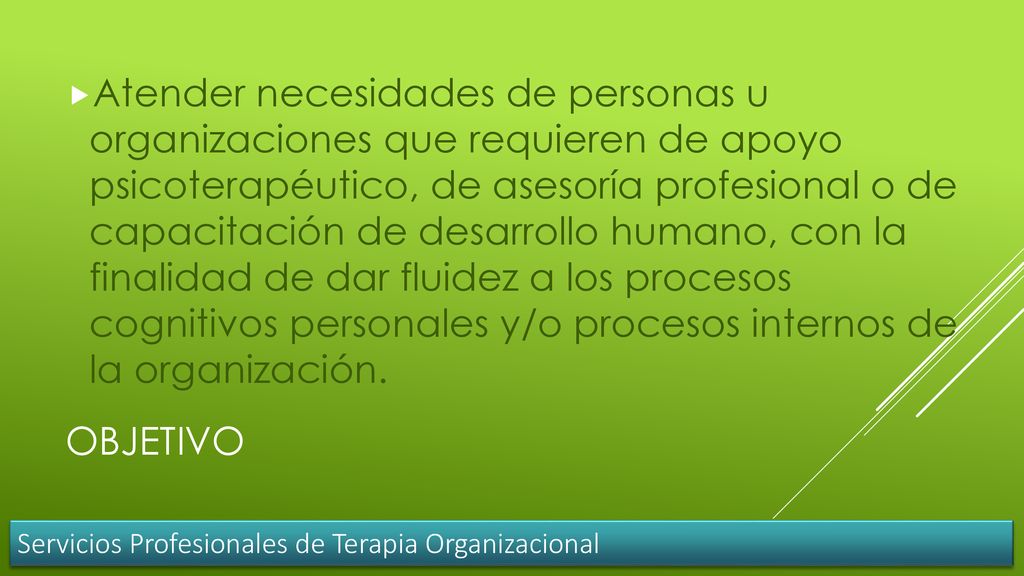 Atender necesidades de personas u organizaciones que requieren de apoyo psicoterapéutico, de asesoría profesional o de capacitación de desarrollo humano, con la finalidad de dar fluidez a los procesos cognitivos personales y/o procesos internos de la organización.

OBJETIVO

Servicios Profesionales de Terapia Organizacional